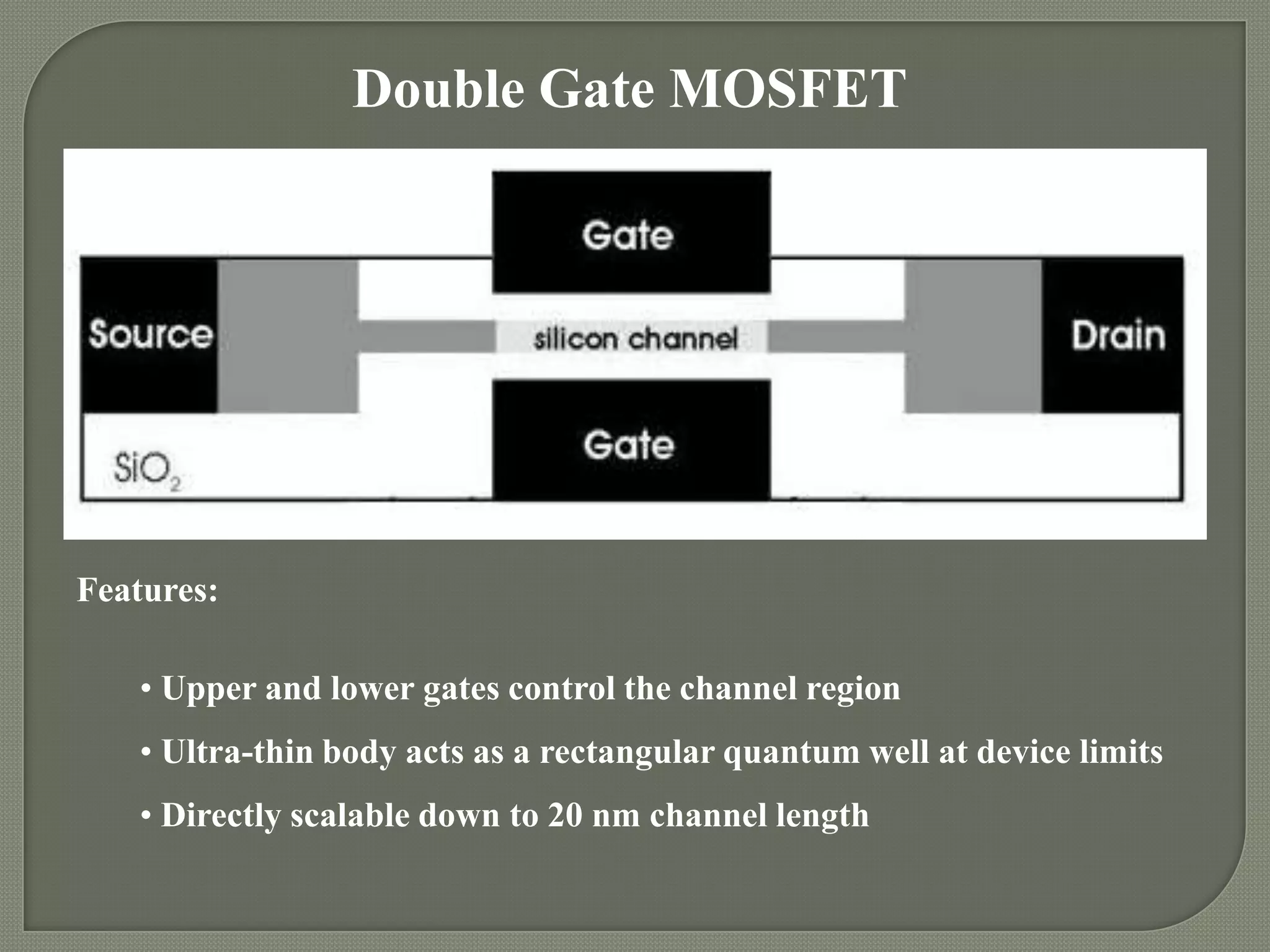 Double Gate MOSFET

Gate

Source

silicon channel

Drain

Gate

$SiO_2$

Features:

• Upper and lower gates control the channel region

• Ultra-thin body acts as a rectangular quantum well at device limits

• Directly scalable down to 20 nm channel length